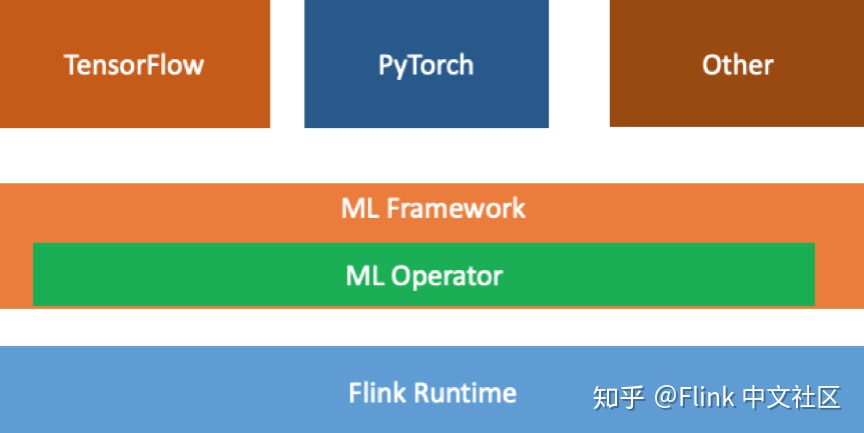 TensorFlow

PyTorch

Other

ML Framework

ML Operator

Flink Runtime

知乎 @Flink 中文社区